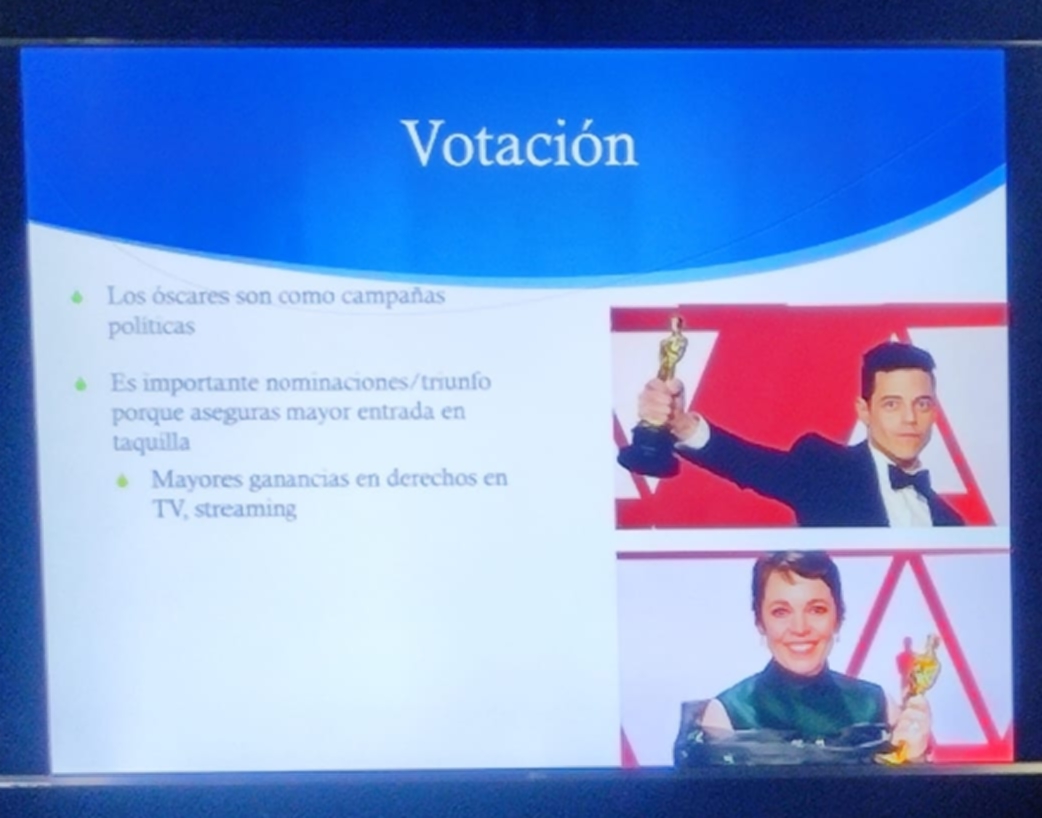 Votación

Los óscares son como campañas políticas

Es importante nominaciones/triunfo porque aseguras mayor entrada en taquilla

Mayores ganancias en derechos en TV, streaming